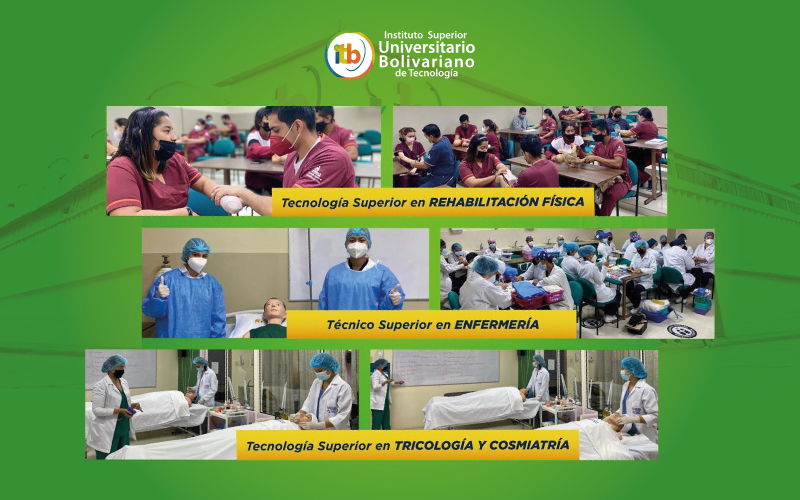 itb Instituto Superior Universitario Bolivariano de Tecnología

Tecnología Superior en REHABILITACIÓN FÍSICA

Técnico Superior en ENFERMERÍA

Tecnología Superior en TRICOLOGÍA Y COSMIATRÍA